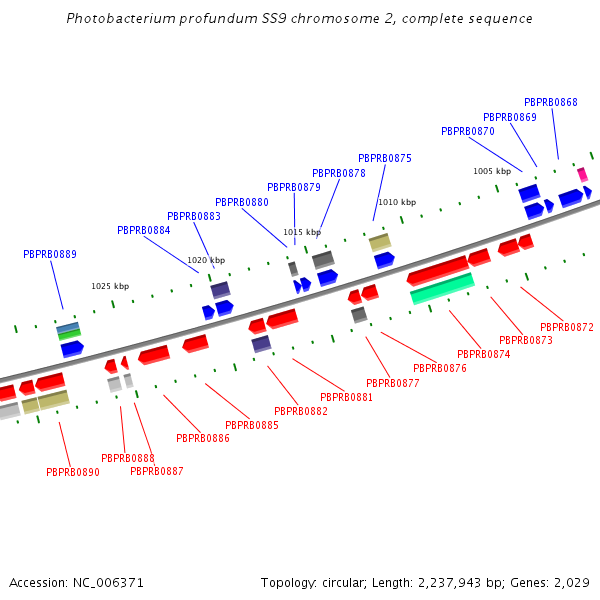 Photobacterium profundum SS9 chromosome 2, complete sequence

PBPRB0868
PBPRB0869
PBPRB0870
PBPRB0875
PBPRB0878
PBPRB0879
PBPRB0880
PBPRB0883
PBPRB0884
PBPRB0889

1005 kbp
1010 kbp
1015 kbp
1020 kbp
1025 kbp

PBPRB0872
PBPRB0873
PBPRB0874
PBPRB0876
PBPRB0877
PBPRB0881
PBPRB0882
PBPRB0885
PBPRB0886
PBPRB0888
PBPRB0887
PBPRB0890

Accession: NC_006371

Topology: circular; Length: 2,237,943 bp; Genes: 2,029